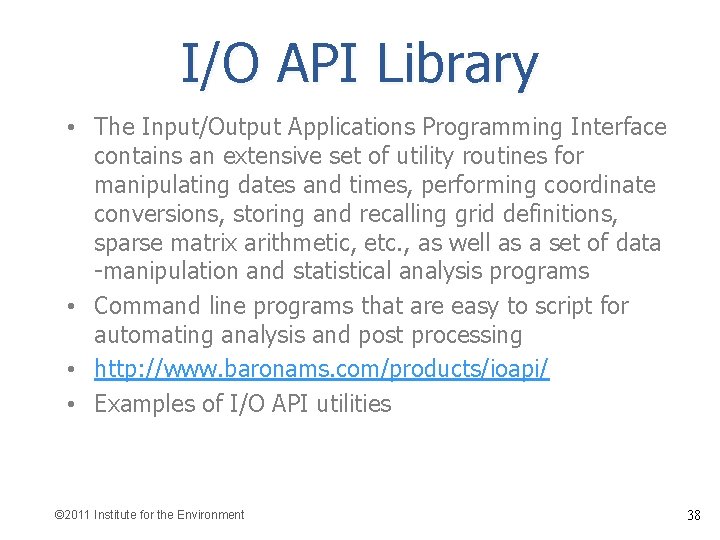 I/O API Library

• The Input/Output Applications Programming Interface contains an extensive set of utility routines for manipulating dates and times, performing coordinate conversions, storing and recalling grid definitions, sparse matrix arithmetic, etc., as well as a set of data -manipulation and statistical analysis programs
• Command line programs that are easy to script for automating analysis and post processing
• http://www.baronams.com/products/ioapi/
• Examples of I/O API utilities

©2011 Institute for the Environment

38